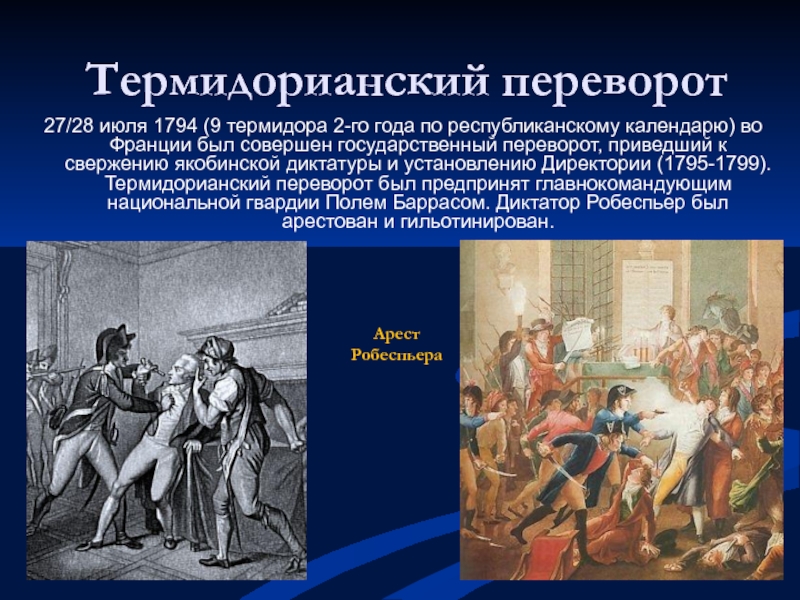 Термидорианский переворот

27/28 июля 1794 (9 термидора 2-го года по республиканскому календарю) во Франции был совершен государственный переворот, приведший к свержению якобинской диктатуры и установлению Директории (1795-1799). Термидорианский переворот был предпринят главнокомандующим национальной гвардии Полем Баррасом. Диктатор Робеспьер был арестован и гильотинирован.

Арест Робеспьера